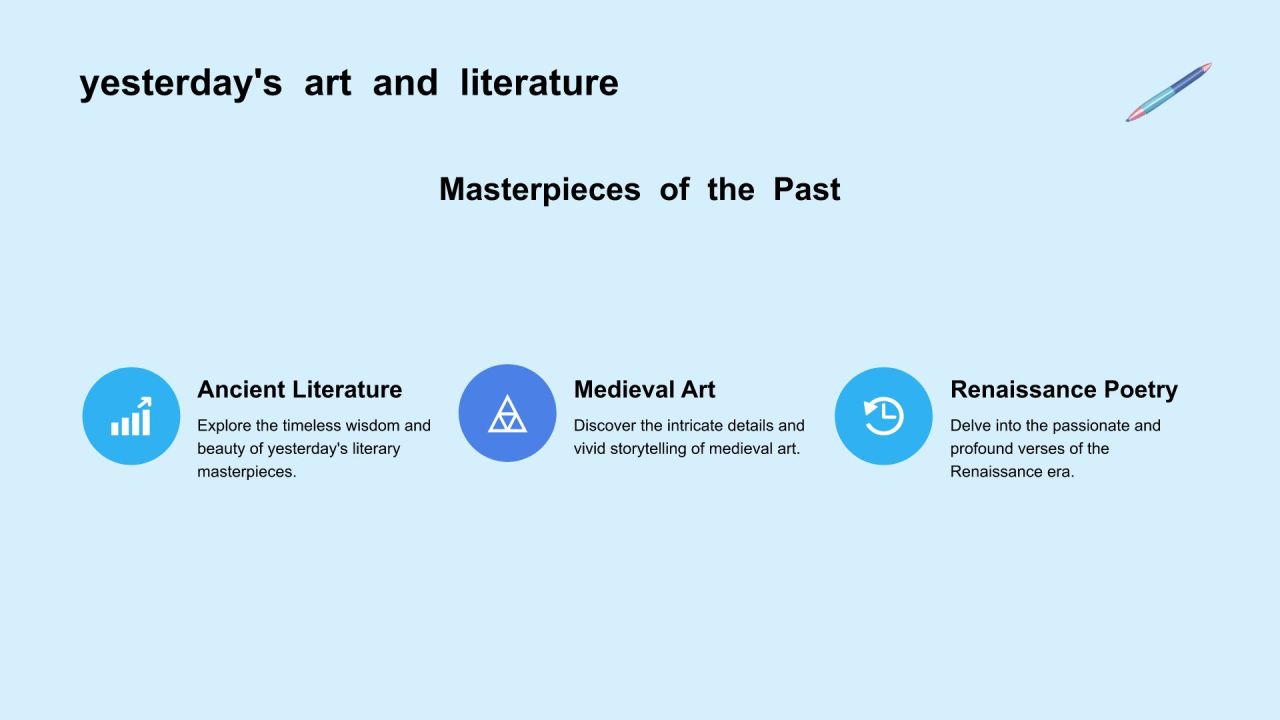 yesterday's art and literature

Masterpieces of the Past

Ancient Literature
Explore the timeless wisdom and beauty of yesterday's literary masterpieces.

Medieval Art
Discover the intricate details and vivid storytelling of medieval art.

Renaissance Poetry
Delve into the passionate and profound verses of the Renaissance era.